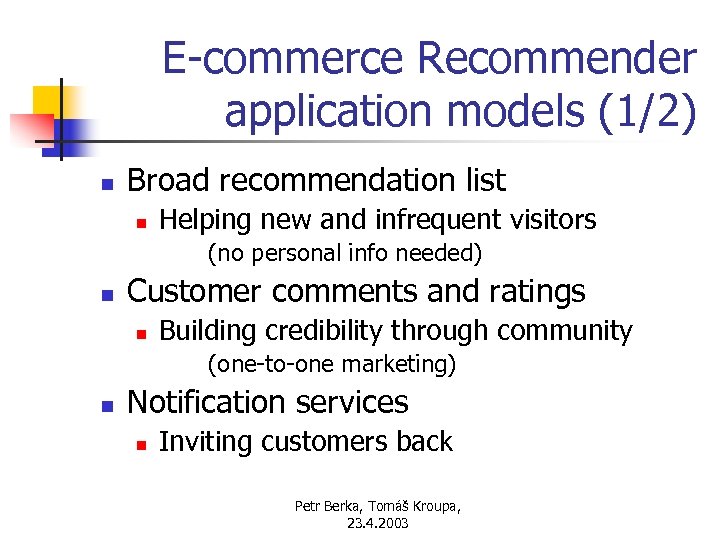 E-commerce Recommender application models (1/2)

- Broad recommendation list
  - Helping new and infrequent visitors (no personal info needed)
- Customer comments and ratings
  - Building credibility through community (one-to-one marketing)
- Notification services
  - Inviting customers back

Petr Berka, Tomáš Kroupa, 23.4.2003